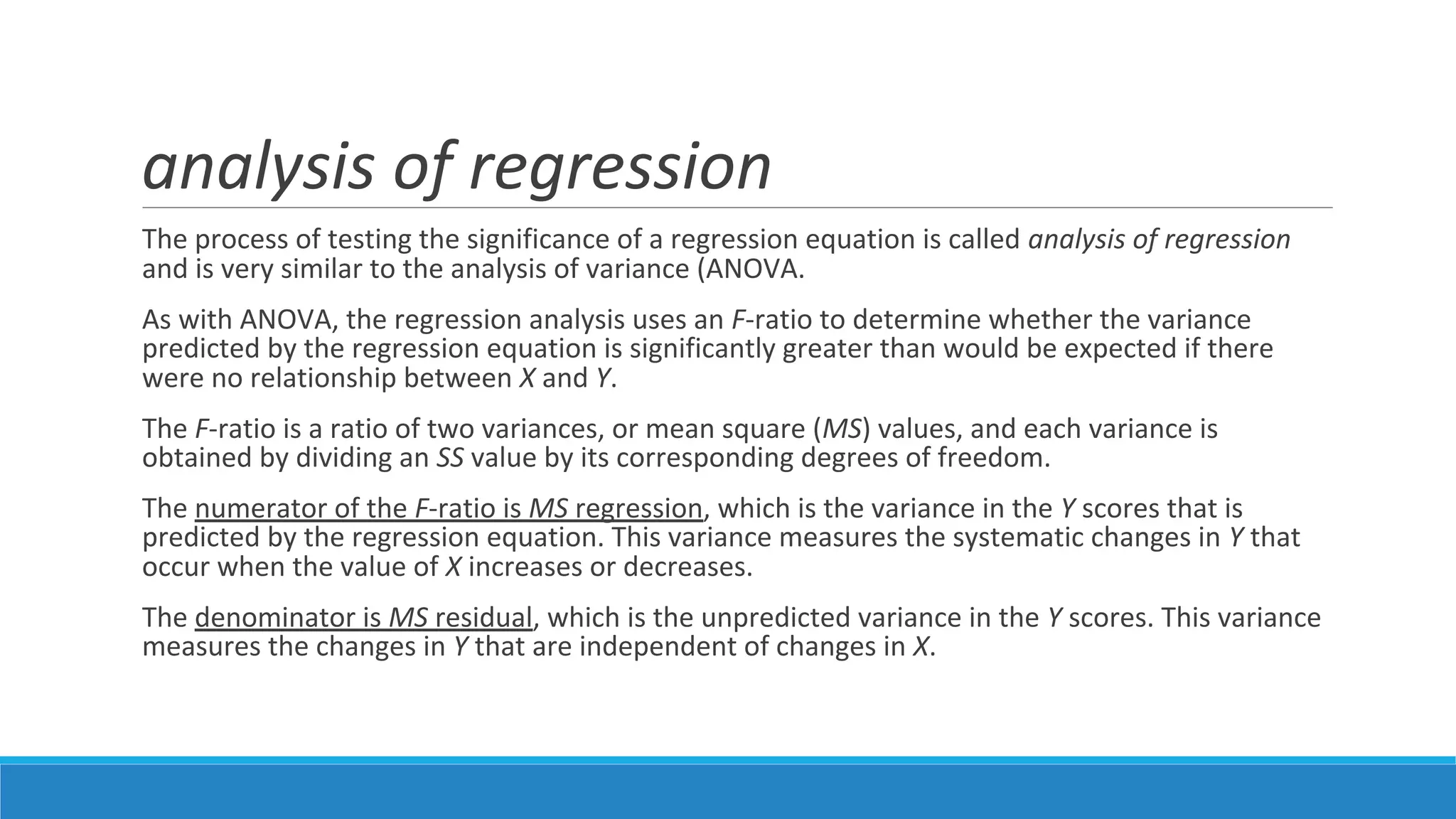 analysis of regression

The process of testing the significance of a regression equation is called analysis of regression and is very similar to the analysis of variance (ANOVA.

As with ANOVA, the regression analysis uses an F-ratio to determine whether the variance predicted by the regression equation is significantly greater than would be expected if there were no relationship between X and Y.

The F-ratio is a ratio of two variances, or mean square (MS) values, and each variance is obtained by dividing an SS value by its corresponding degrees of freedom.

The numerator of the F-ratio is MS regression, which is the variance in the Y scores that is predicted by the regression equation. This variance measures the systematic changes in Y that occur when the value of X increases or decreases.

The denominator is MS residual, which is the unpredicted variance in the Y scores. This variance measures the changes in Y that are independent of changes in X.